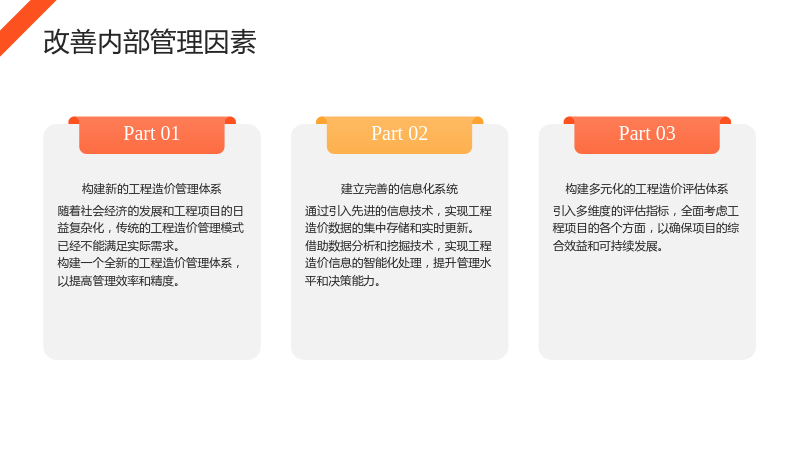 改善内部管理因素

Part 01

构建新的工程造价管理体系

随着社会经济的发展和工程项目的日益复杂化，传统的工程造价管理模式已经不能满足实际需求。

构建一个全新的工程造价管理体系，以提高管理效率和精度。

Part 02

建立完善的信息化系统

通过引入先进的信息技术，实现工程造价数据的集中存储和实时更新。

借助数据分析和挖掘技术，实现工程造价信息的智能化处理，提升管理水平和决策能力。

Part 03

构建多元化的工程造价评估体系

引入多维度的评估指标，全面考虑工程项目的各个方面，以确保项目的综合效益和可持续发展。